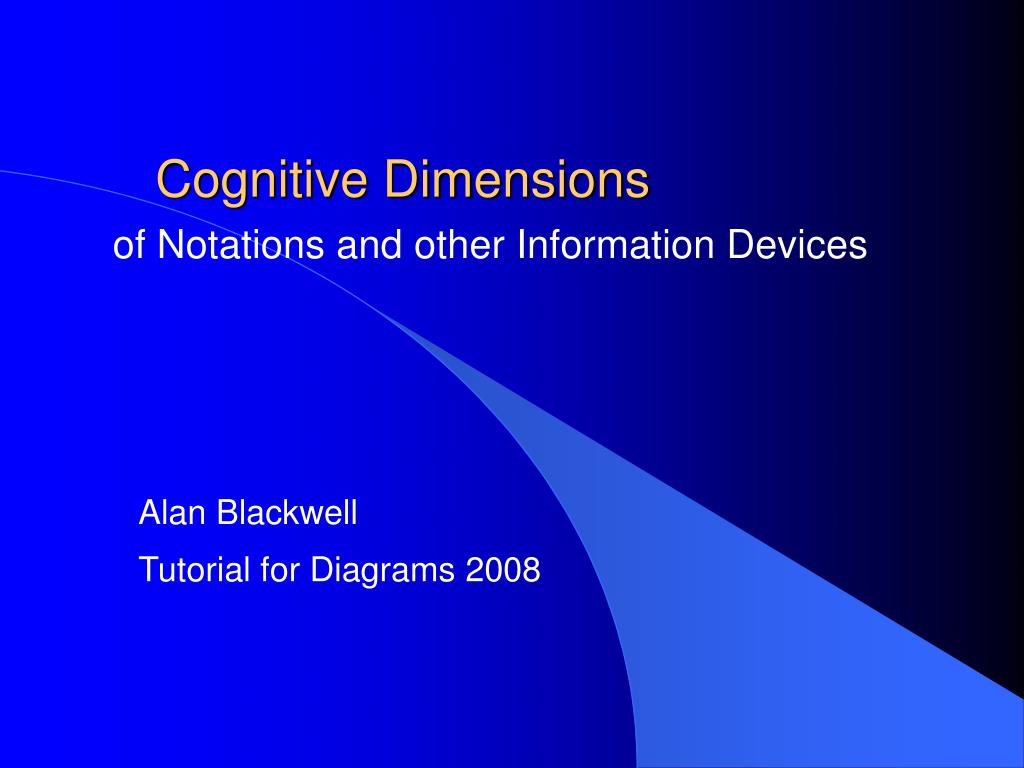 Cognitive Dimensions

of Notations and other Information Devices

Alan Blackwell

Tutorial for Diagrams 2008